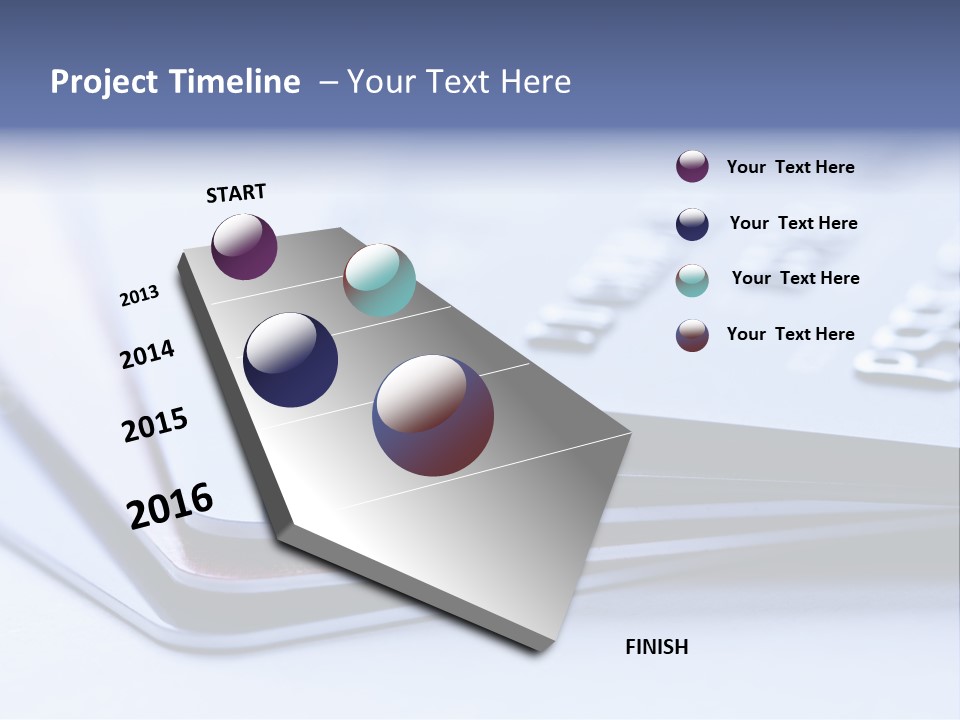 Project Timeline – Your Text Here

START

2013

2014

2015

2016

FINISH

Your Text Here

Your Text Here

Your Text Here

Your Text Here